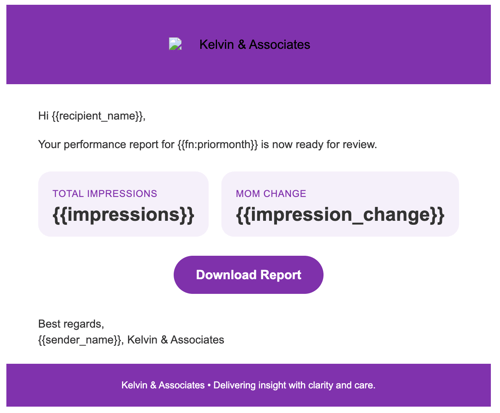 Kelvin & Associates

Hi {{recipient_name}},

Your performance report for {{fn:priormonth}} is now ready for review.

TOTAL IMPRESSIONS
{{impressions}}

MOM CHANGE
{{impression_change}}

Download Report

Best regards,
{{sender_name}}, Kelvin & Associates

Kelvin & Associates • Delivering insight with clarity and care.